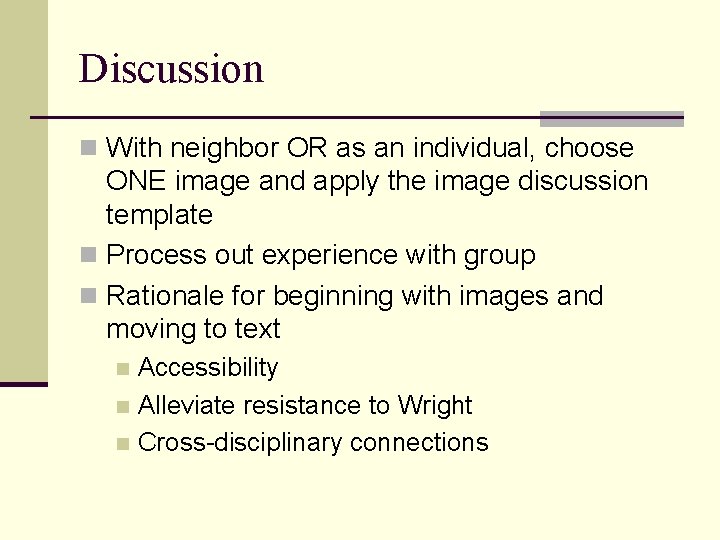 Discussion

With neighbor OR as an individual, choose ONE image and apply the image discussion template

Process out experience with group

Rationale for beginning with images and moving to text

Accessibility

Alleviate resistance to Wright

Cross-disciplinary connections